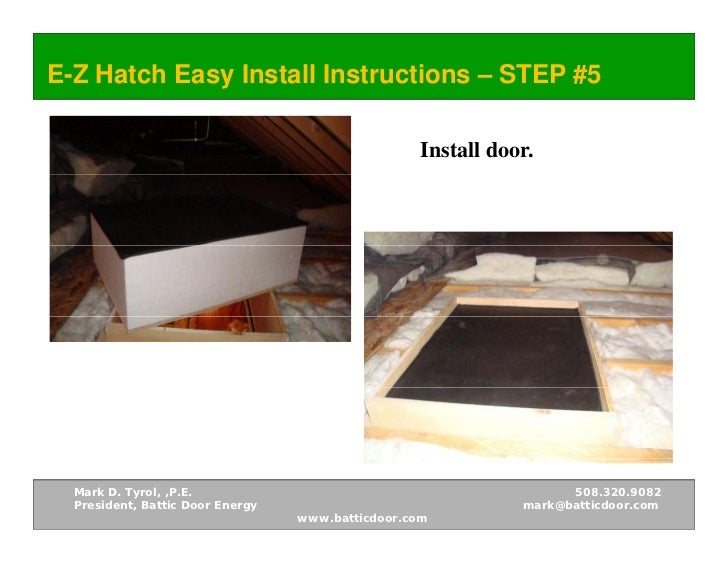 E-Z Hatch Easy Install Instructions – STEP #5

Install door.

Mark D. Tyrol, ,P.E.
President, Battic Door Energy

508.320.9082
mark@batticdoor.com

www.batticdoor.com